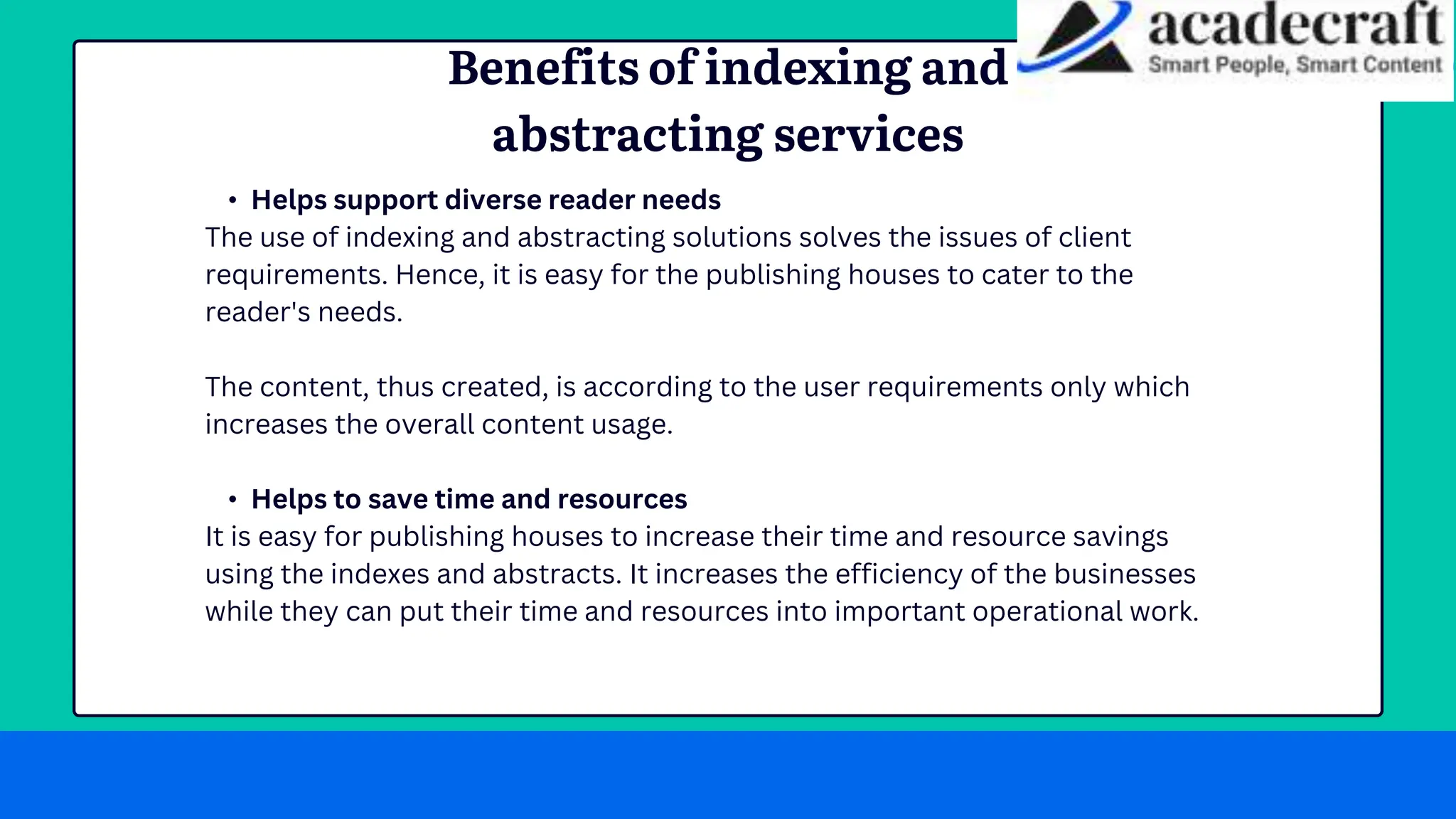 acadecraft
Smart People, Smart Content

Benefits of indexing and abstracting services

• Helps support diverse reader needs
The use of indexing and abstracting solutions solves the issues of client requirements. Hence, it is easy for the publishing houses to cater to the reader's needs.

The content, thus created, is according to the user requirements only which increases the overall content usage.

• Helps to save time and resources
It is easy for publishing houses to increase their time and resource savings using the indexes and abstracts. It increases the efficiency of the businesses while they can put their time and resources into important operational work.